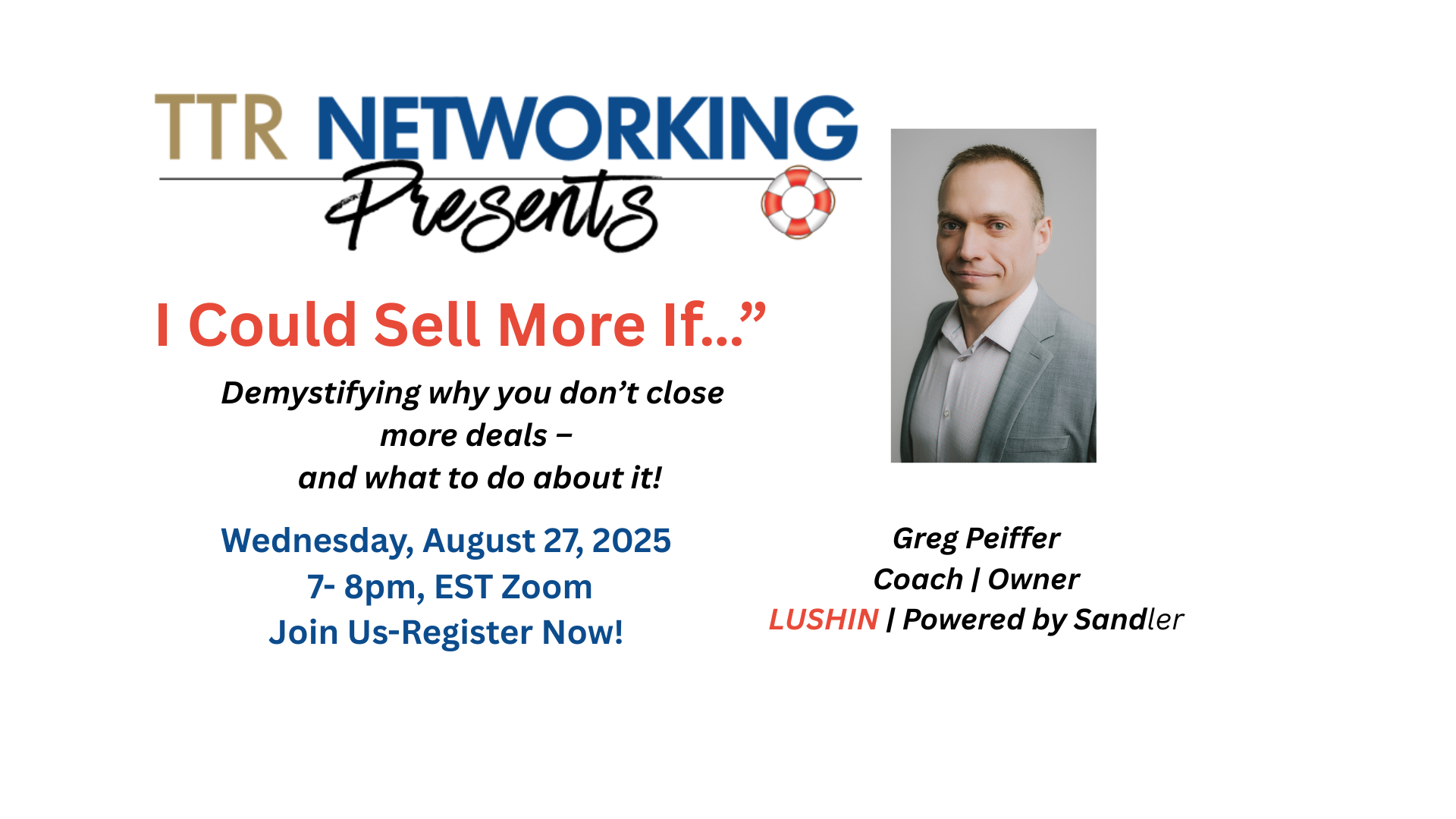 TTR NETWORKING
Presents

I Could Sell More If...”

Demystifying why you don’t close more deals – and what to do about it!

Wednesday, August 27, 2025
7- 8pm, EST Zoom
Join Us-Register Now!

Greg Peiffer
Coach | Owner
LUSHIN | Powered by Sandler